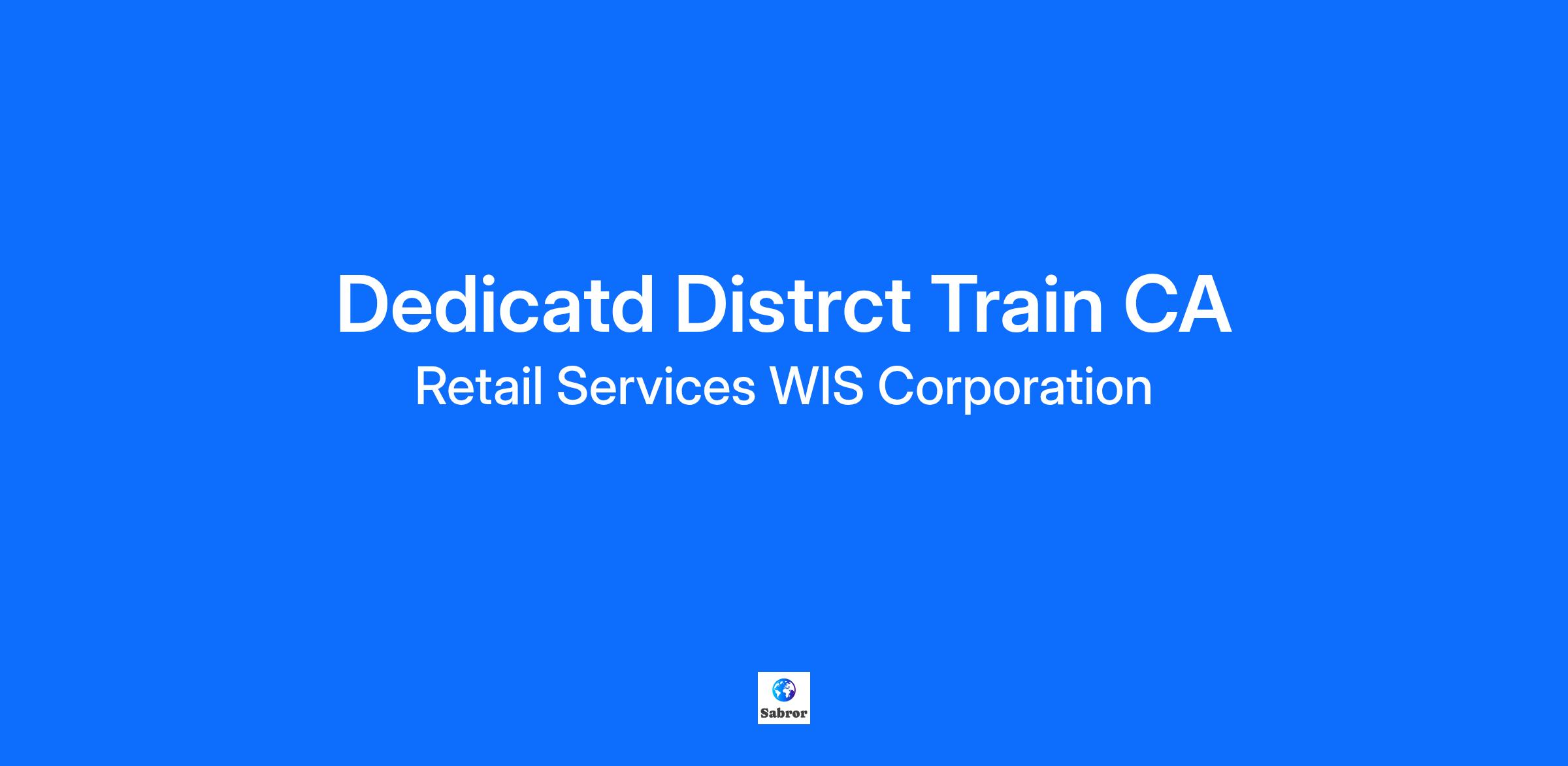 Dedicatd Distrct Train CA
Retail Services WIS Corporation

Sabror